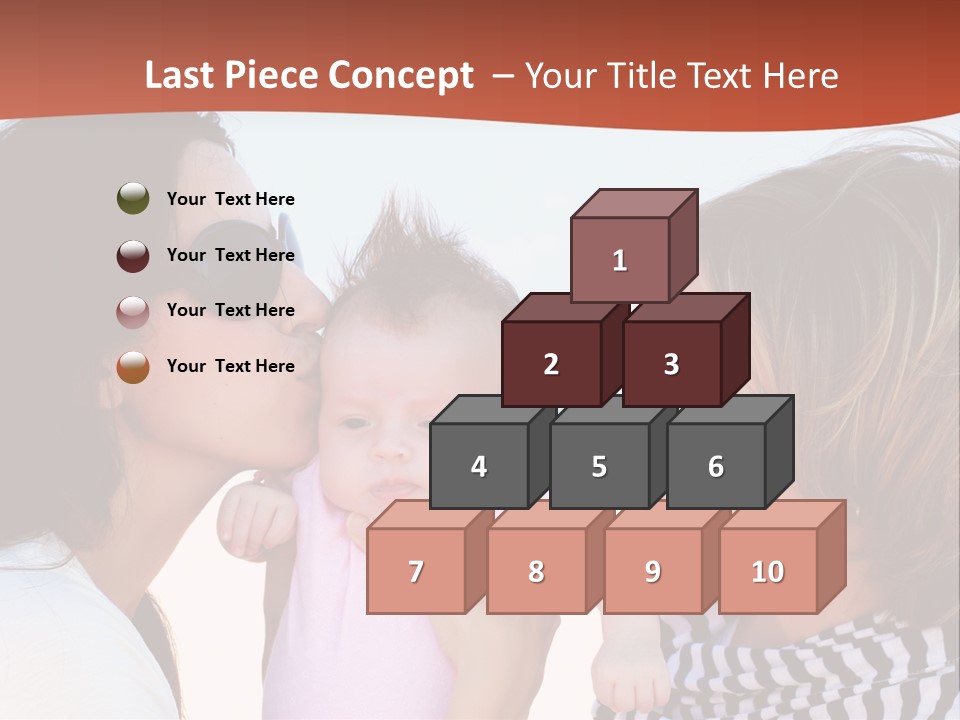 Last Piece Concept – Your Title Text Here

Your Text Here

Your Text Here

Your Text Here

Your Text Here

1

2

3

4

5

6

7

8

9

10